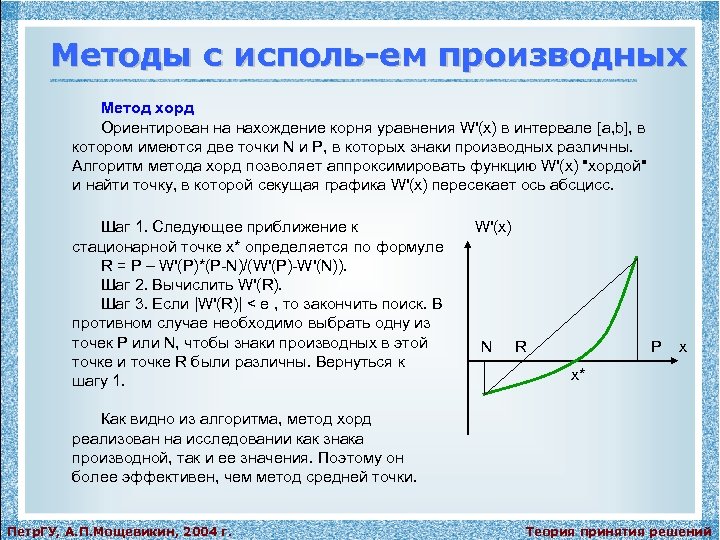 Методы с исполь-ем производных

Метод хорд

Ориентирован на нахождение корня уравнения W'(x) в интервале [a,b], в котором имеются две точки N и P, в которых знаки производных различны. Алгоритм метода хорд позволяет аппроксимировать функцию W'(x) "хордой" и найти точку, в которой секущая графика W'(x) пересекает ось абсцисс.

Шаг 1. Следующее приближение к стационарной точке x* определяется по формуле R = P – W'(P)*(P-N)/(W'(P)-W'(N)).

Шаг 2. Вычислить W'(R).

Шаг 3. Если |W'(R)| < e , то закончить поиск. В противном случае необходимо выбрать одну из точек P или N, чтобы знаки производных в этой точке и точке R были различны. Вернуться к шагу 1.

Как видно из алгоритма, метод хорд реализован на исследовании как знака производной, так и ее значения. Поэтому он более эффективен, чем метод средней точки.

W'(x)
N R P x
x*

ПетрГУ, А.П.Мощевикин, 2004 г.
Теория принятия решений